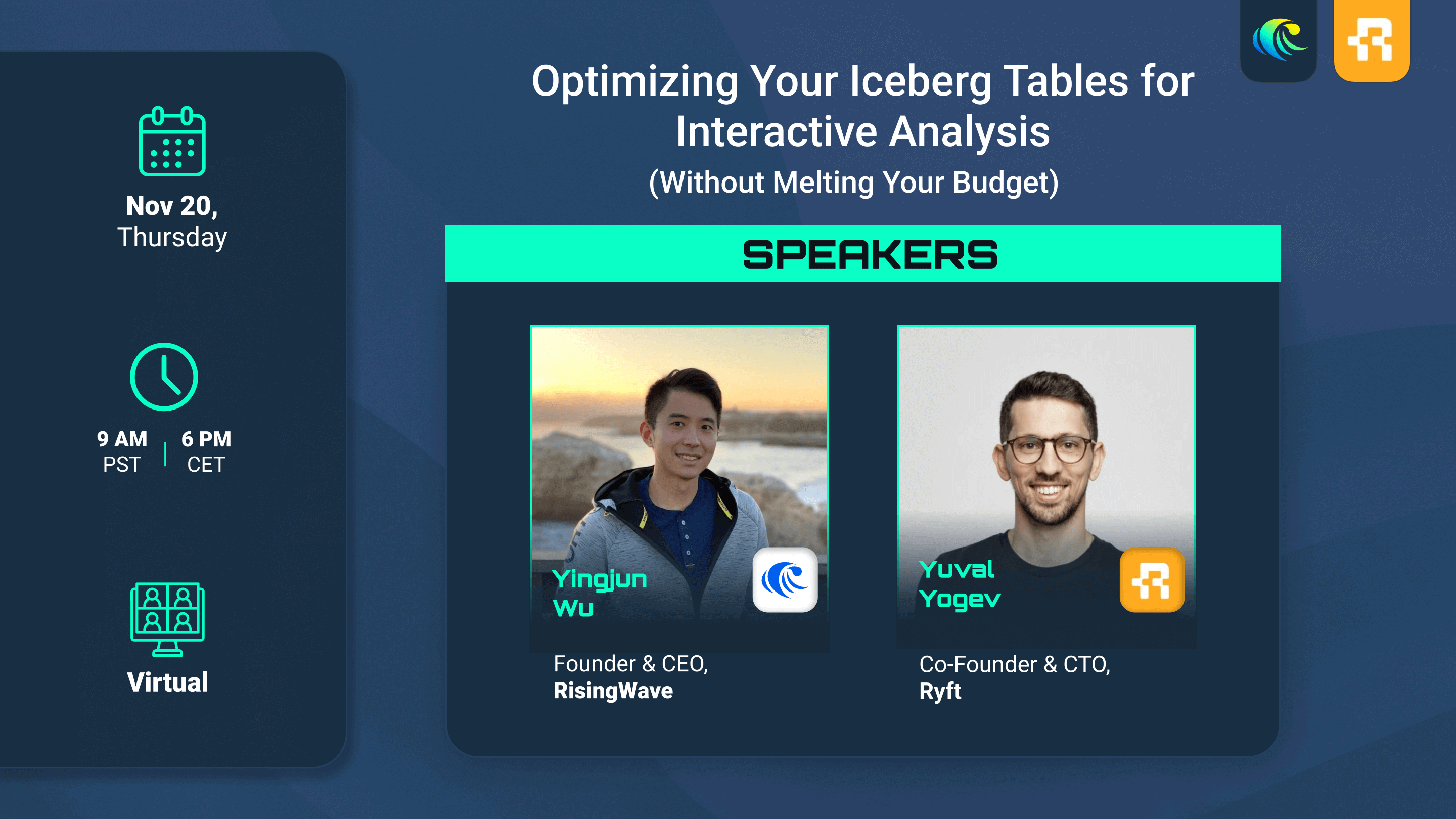 Nov 20,
Thursday

9 AM
PST

6 PM
CET

Virtual

Optimizing Your Iceberg Tables for Interactive Analysis
(Without Melting Your Budget)

SPEAKERS

Yingjun Wu

Founder & CEO,
RisingWave

Yuval Yogev

Co-Founder & CTO,
Ryft